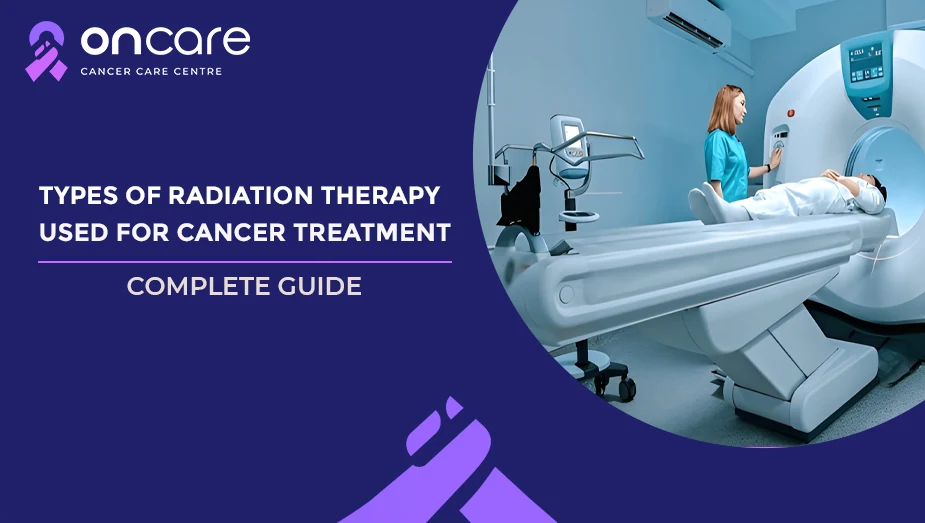 oncare
CANCER CARE CENTRE

TYPES OF RADIATION THERAPY USED FOR CANCER TREATMENT

COMPLETE GUIDE